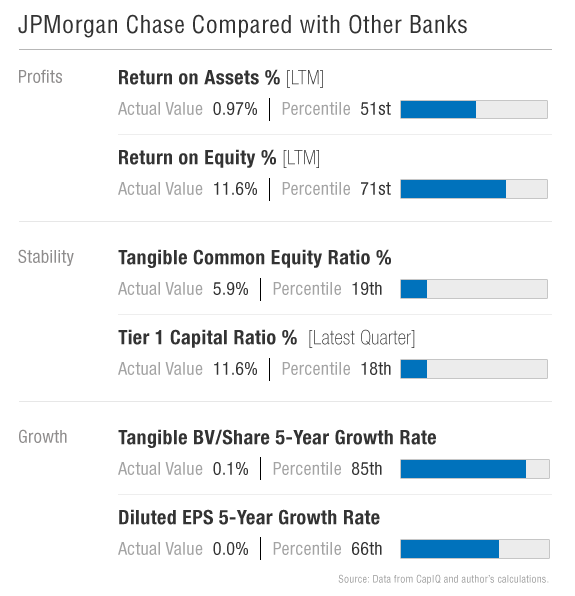 JPMorgan Chase Compared with Other Banks

Profits

Return on Assets % [LTM]
Actual Value 0.97% | Percentile 51st

Return on Equity % [LTM]
Actual Value 11.6% | Percentile 71st

Stability

Tangible Common Equity Ratio %
Actual Value 5.9% | Percentile 19th

Tier 1 Capital Ratio % [Latest Quarter]
Actual Value 11.6% | Percentile 18th

Growth

Tangible BV/Share 5-Year Growth Rate
Actual Value 0.1% | Percentile 85th

Diluted EPS 5-Year Growth Rate
Actual Value 0.0% | Percentile 66th

Source: Data from CapIQ and author's calculations.